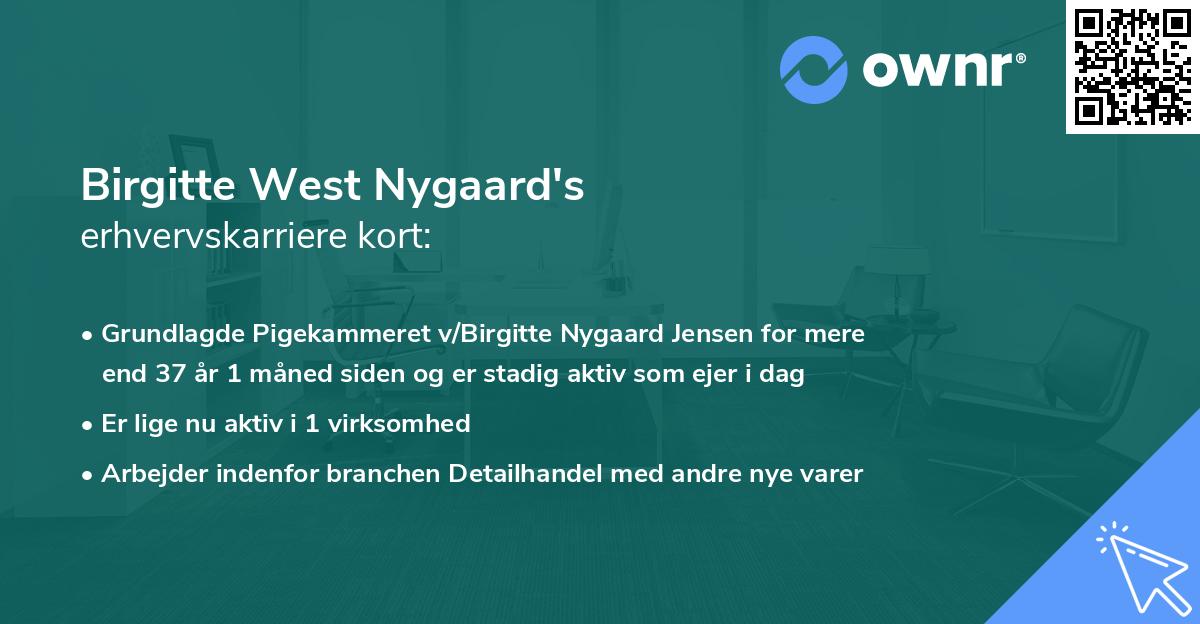 ownr®

Birgitte West Nygaard's
erhvervskarriere kort:

• Grundlagde Pigekammeret v/Birgitte Nygaard Jensen for mere end 37 år 1 måned siden og er stadig aktiv som ejer i dag
• Er lige nu aktiv i 1 virksomhed
• Arbejder indenfor branchen Detailhandel med andre nye varer